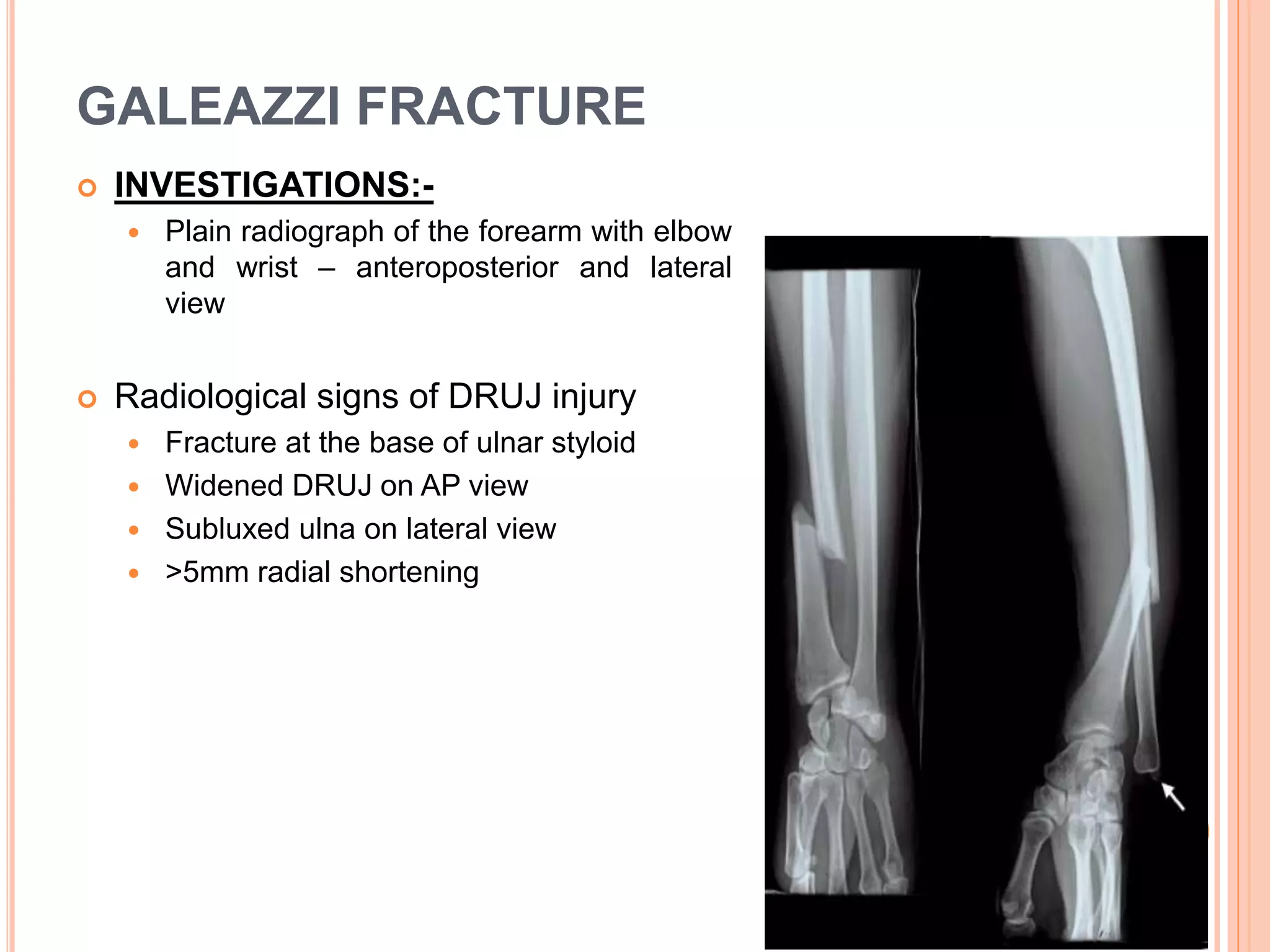 GALEAZZI FRACTURE

INVESTIGATIONS:-

Plain radiograph of the forearm with elbow and wrist – anteroposterior and lateral view

Radiological signs of DRUJ injury

Fracture at the base of ulnar styloid

Widened DRUJ on AP view

Subluxed ulna on lateral view

>5mm radial shortening